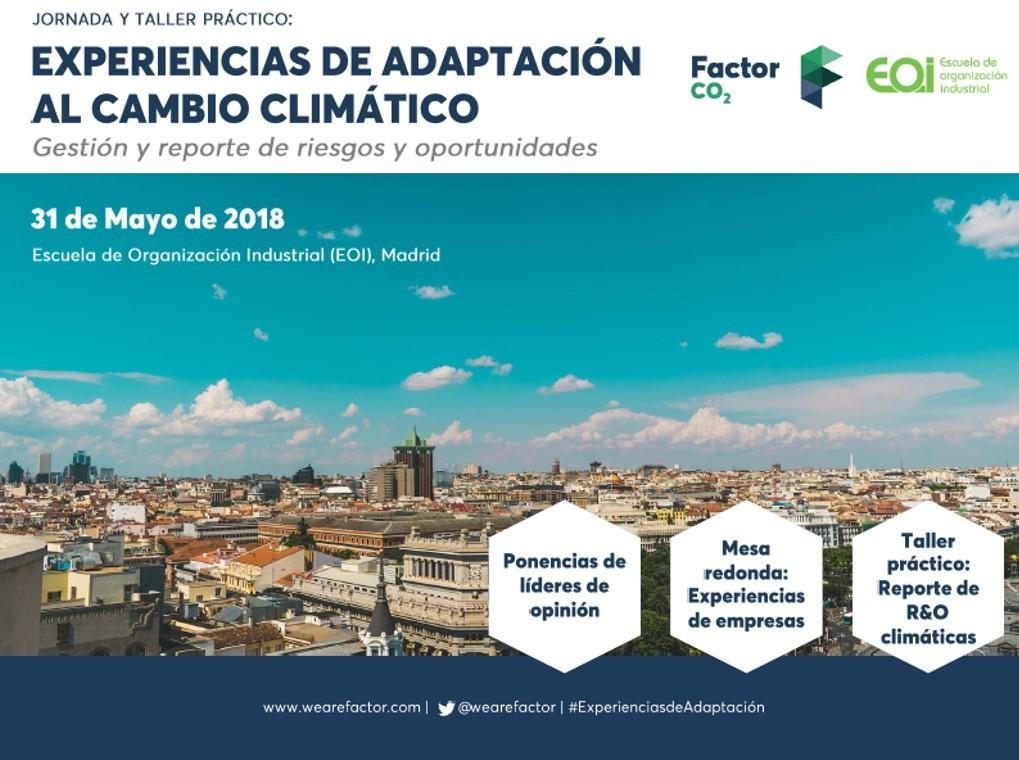 JORNADA Y TALLER PRÁCTICO:

EXPERIENCIAS DE ADAPTACIÓN AL CAMBIO CLIMÁTICO

Gestión y reporte de riesgos y oportunidades

Factor $CO_2$

EOI Escuela de organización industrial

31 de Mayo de 2018

Escuela de Organización Industrial (EOI), Madrid

Ponencias de líderes de opinión

Mesa redonda: Experiencias de empresas

Taller práctico: Reporte de R&O climáticas

www.wearefactor.com | @wearefactor | #ExperienciasdeAdaptación